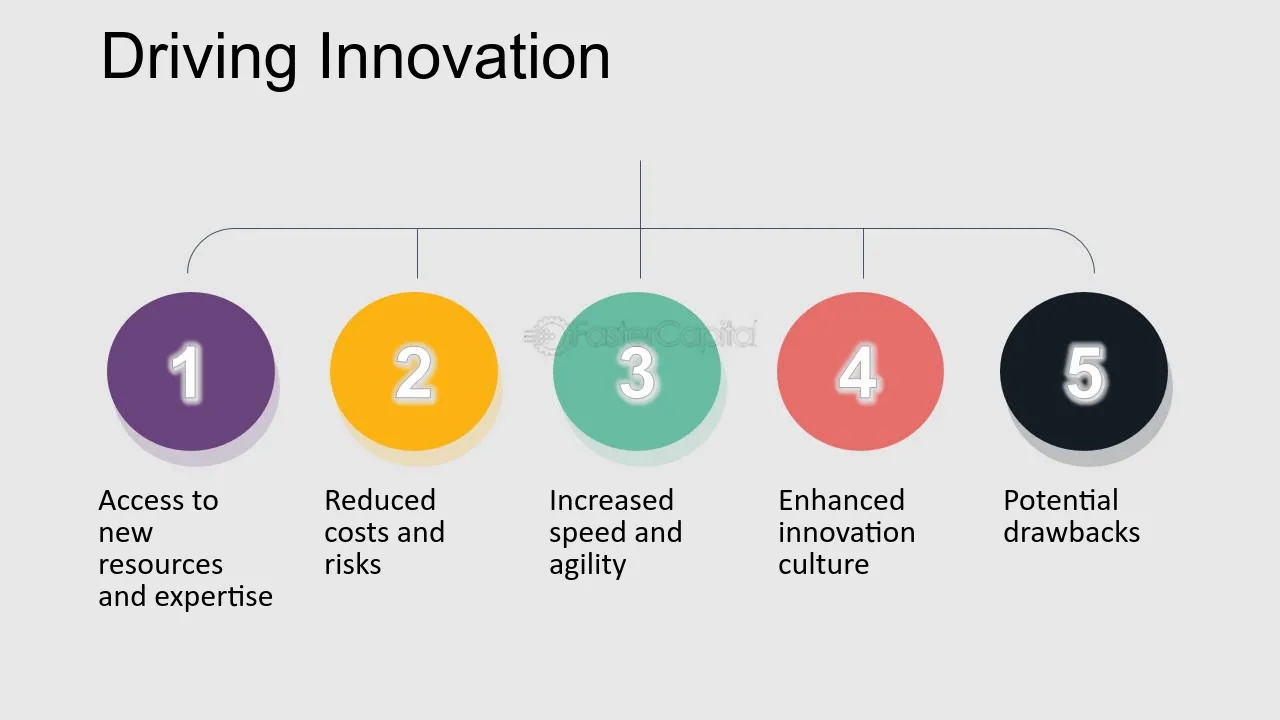 Driving Innovation

FasterCapital

1

Access to new resources and expertise

2

Reduced costs and risks

3

Increased speed and agility

4

Enhanced innovation culture

5

Potential drawbacks